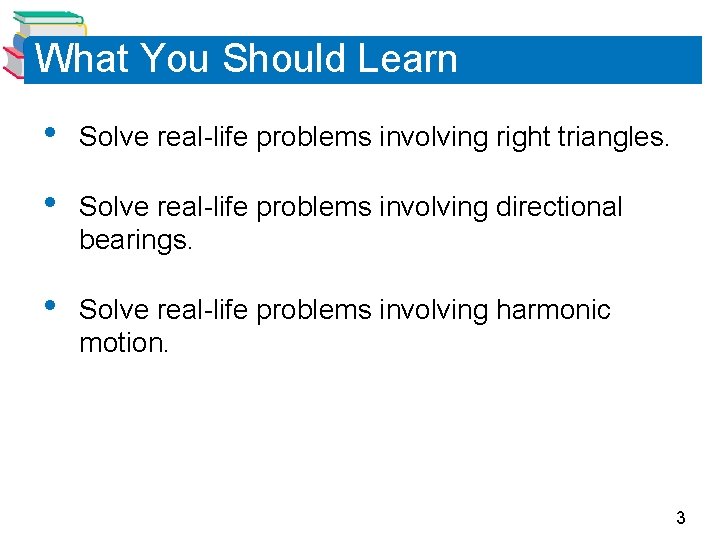 What You Should Learn

• Solve real-life problems involving right triangles.

• Solve real-life problems involving directional bearings.

• Solve real-life problems involving harmonic motion.

3